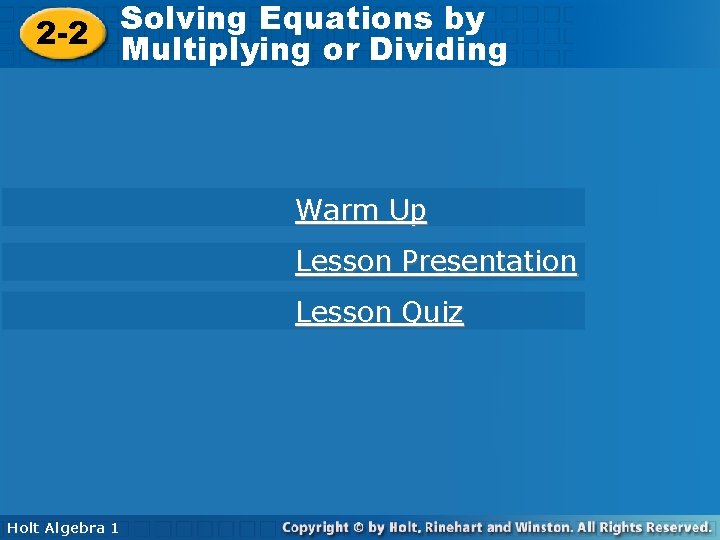 2-2 Solving Equations by Multiplying or Dividing

Warm Up

Lesson Presentation

Lesson Quiz

Holt Algebra 1

Copyright © by Holt, Rinehart and Winston. All Rights Reserved.